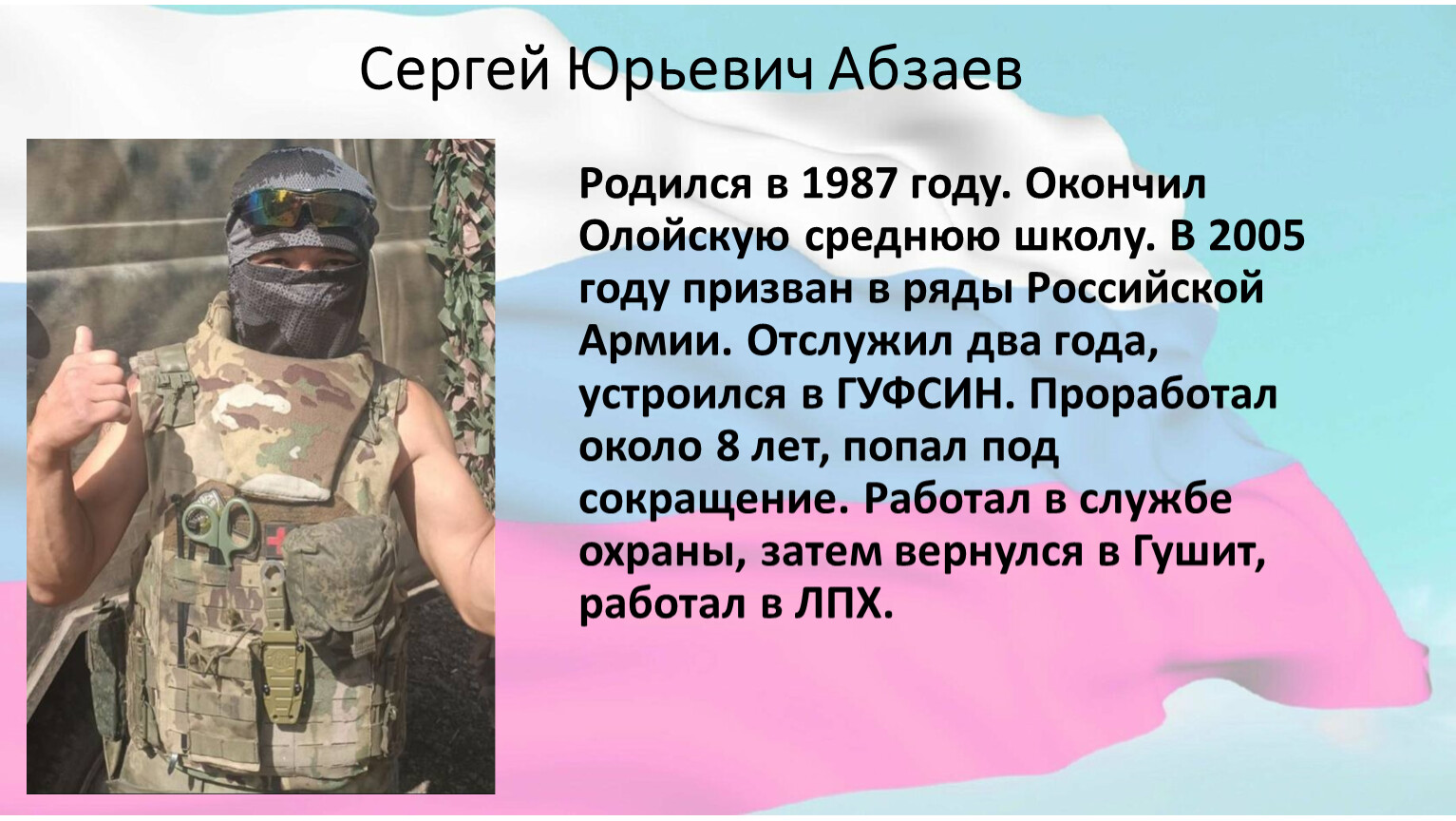 Сергей Юрьевич Абзаев

Родился в 1987 году. Окончил Олойскую среднюю школу. В 2005 году призван в ряды Российской Армии. Отслужил два года, устроился в ГУФСИН. Проработал около 8 лет, попал под сокращение. Работал в службе охраны, затем вернулся в Гушит, работал в ЛПХ.